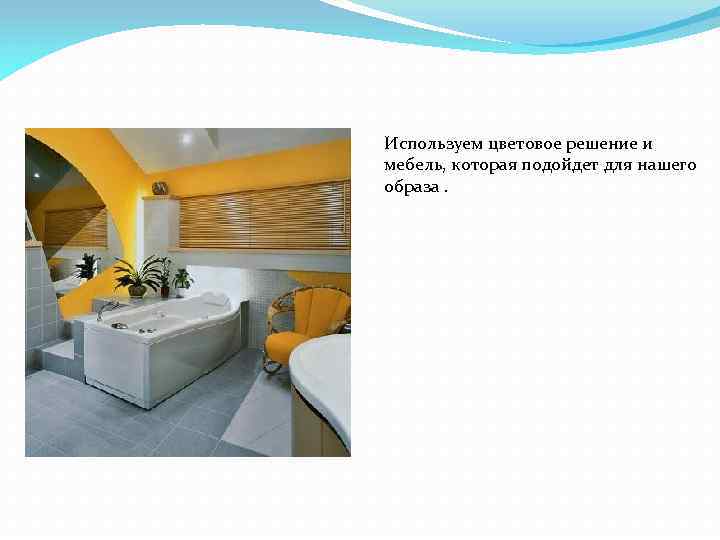 Используем цветовое решение и мебель, которая подойдет для нашего образа .